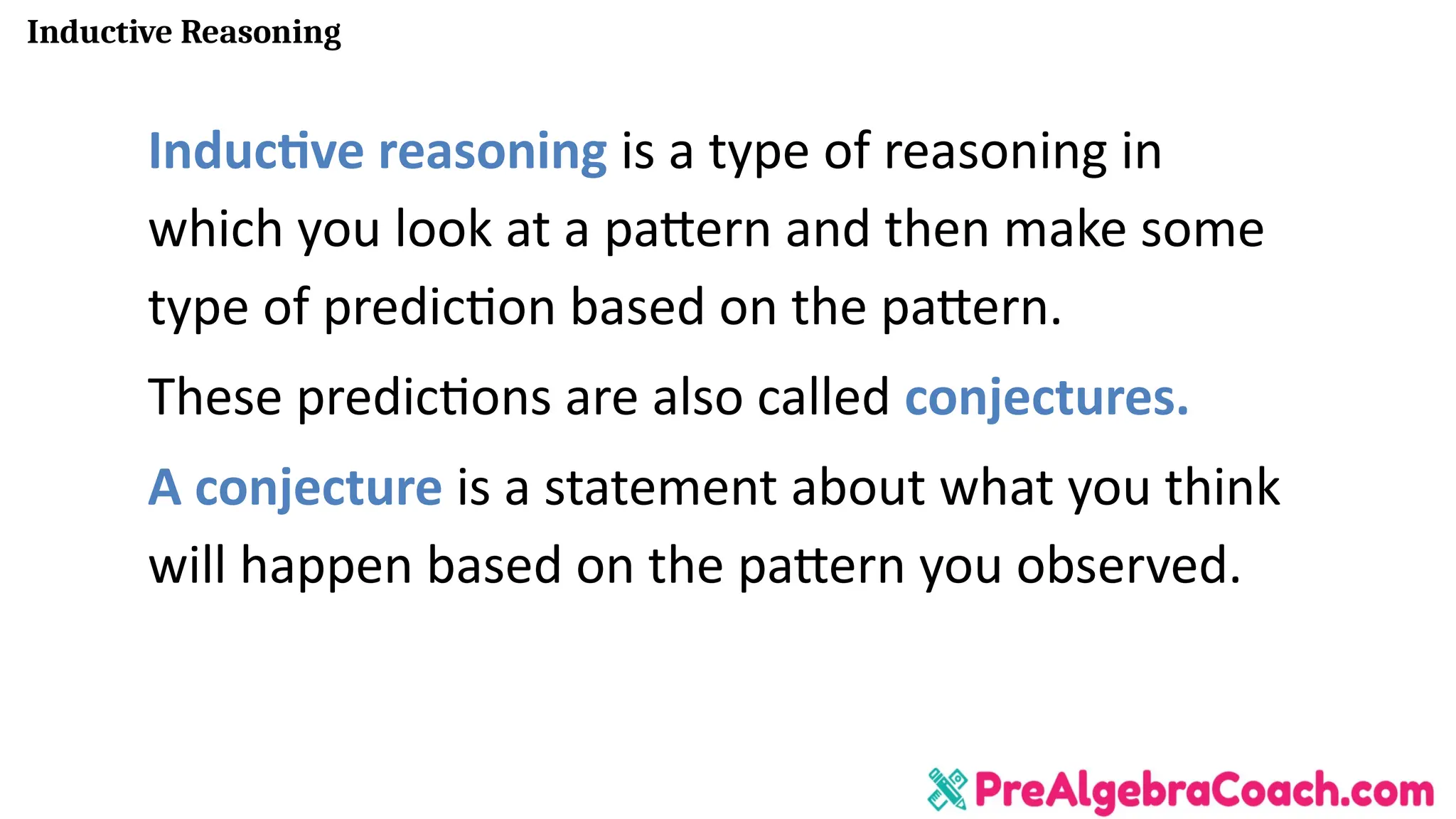 Inductive Reasoning

Inductive reasoning is a type of reasoning in which you look at a pattern and then make some type of prediction based on the pattern.

These predictions are also called conjectures.

A conjecture is a statement about what you think will happen based on the pattern you observed.

PreAlgebraCoach.com